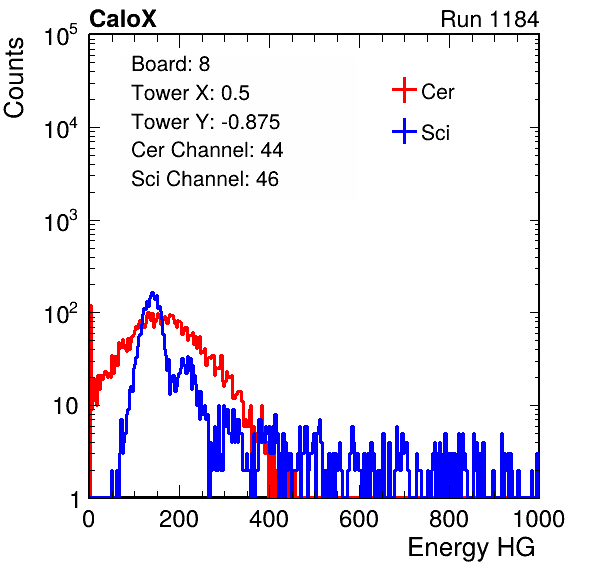 CaloX

Run 1184

Counts

$10^5$

$10^4$

$10^3$

$10^2$

10

1

Board: 8
Tower X: 0.5
Tower Y: -0.875
Cer Channel: 44
Sci Channel: 46

Cer

Sci

0

200

400

600

800

1000

Energy HG